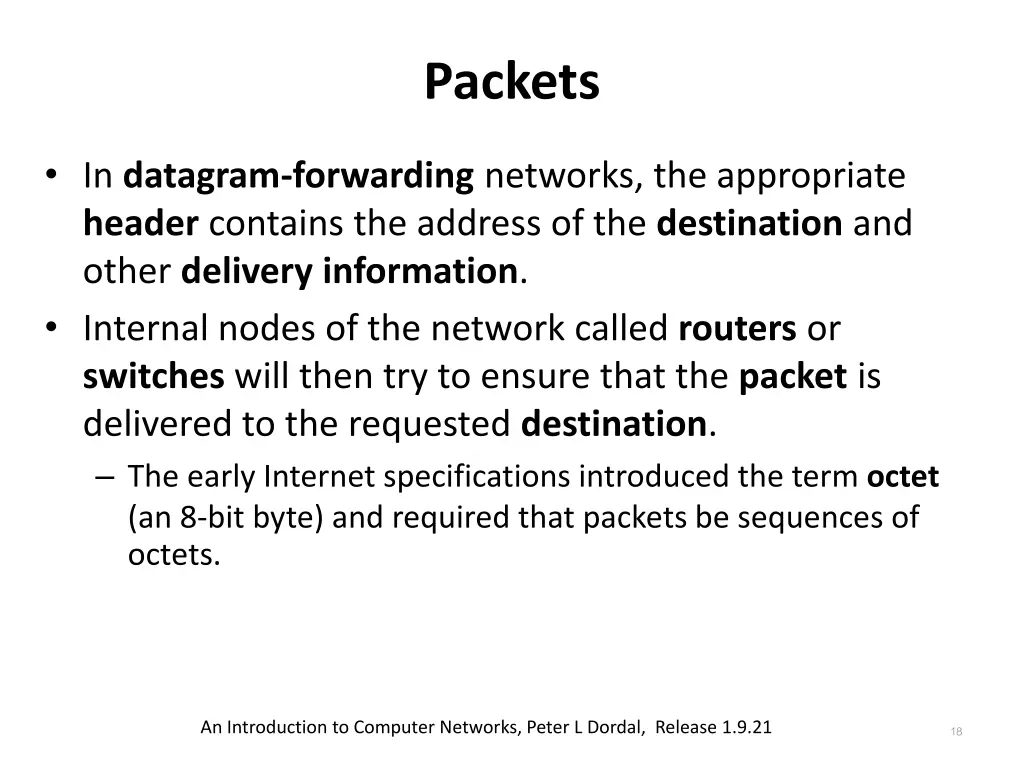 Packets

• In datagram-forwarding networks, the appropriate header contains the address of the destination and other delivery information.
• Internal nodes of the network called routers or switches will then try to ensure that the packet is delivered to the requested destination.
– The early Internet specifications introduced the term octet (an 8-bit byte) and required that packets be sequences of octets.

An Introduction to Computer Networks, Peter L Dordal, Release 1.9.21

18